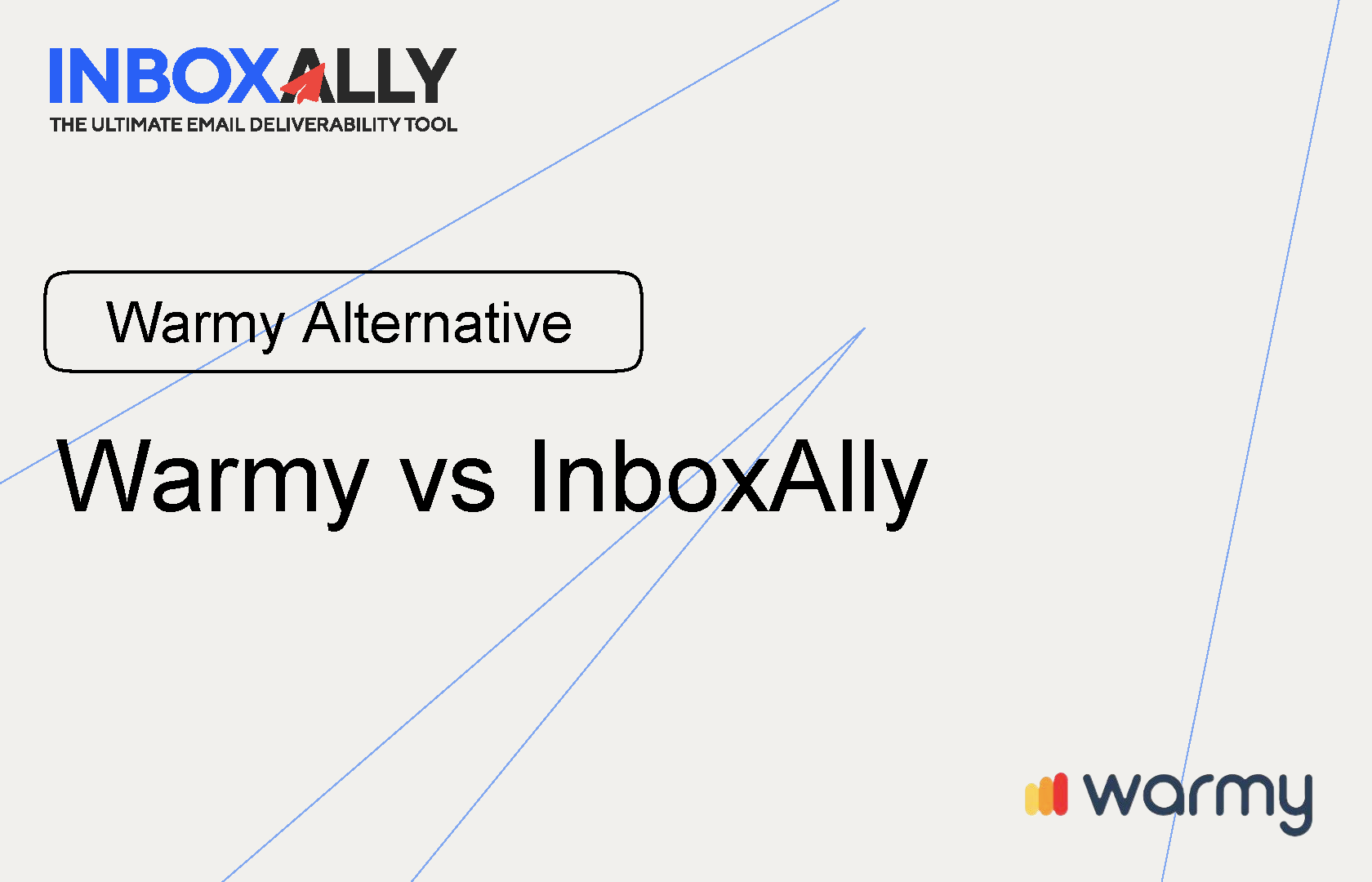 INBOXALLY
THE ULTIMATE EMAIL DELIVERABILITY TOOL

Warmy Alternative

Warmy vs InboxAlly

warmy